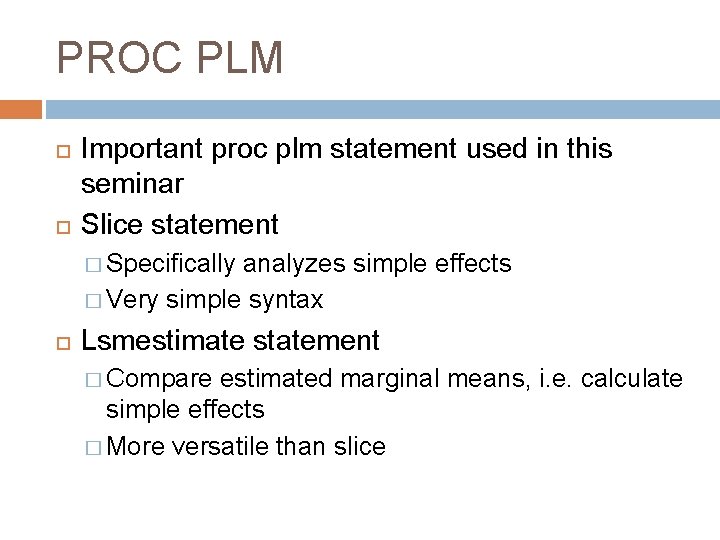 PROC PLM

Important proc plm statement used in this seminar

Slice statement

Specifically analyzes simple effects

Very simple syntax

Lsmestimate statement

Compare estimated marginal means, i.e. calculate simple effects

More versatile than slice